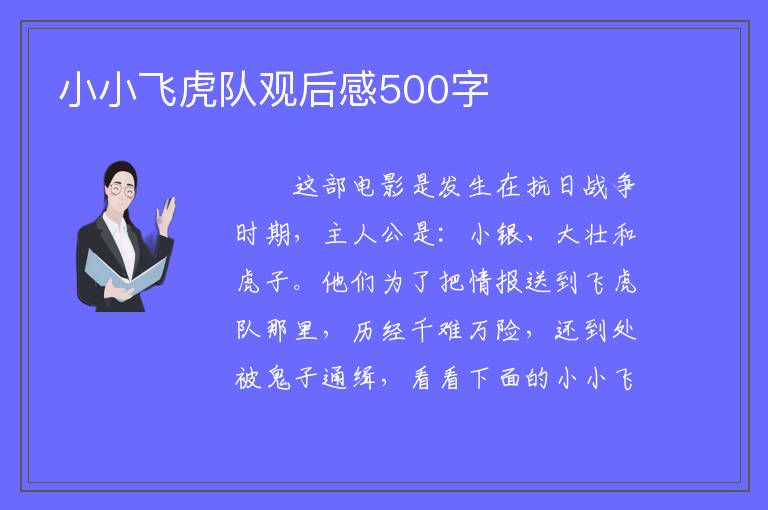 小小飞虎队观后感500字

这部电影是发生在抗日战争时期，主人公是：小银、大壮和虎子。他们为了把情报送到飞虎队那里，历经千难万险，还到处被鬼子通缉，看看下面的小小飞